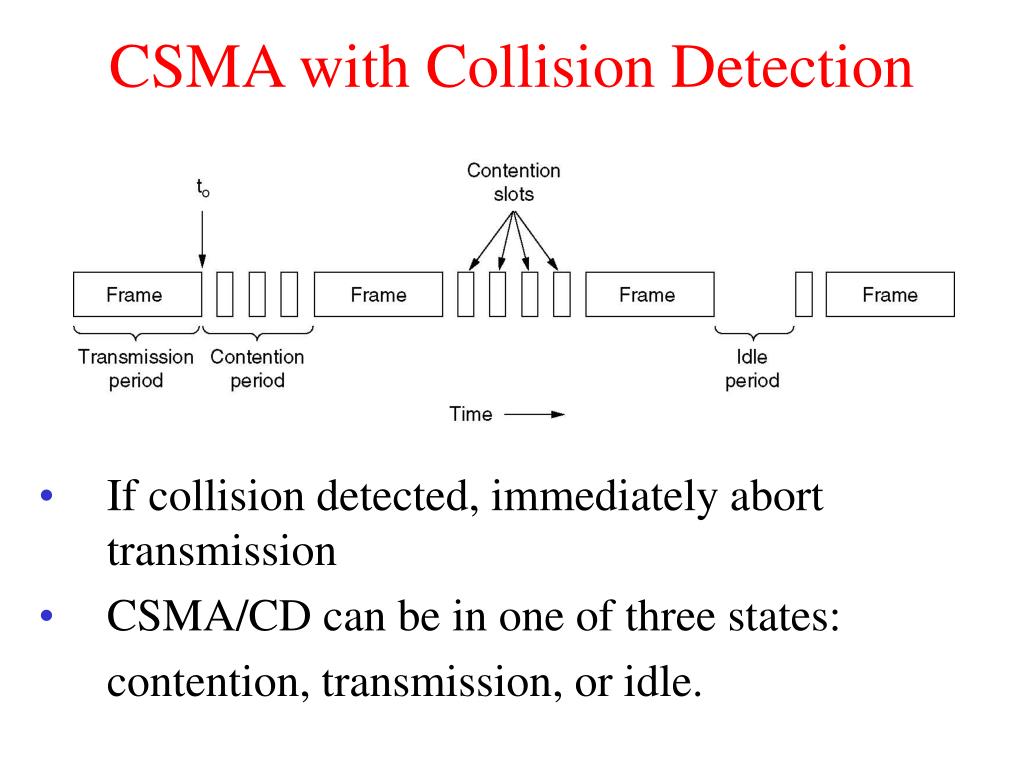 CSMA with Collision Detection

$t_o$

Contention slots

Frame

Frame

Frame

Frame

Transmission period

Contention period

Idle period

Time

• If collision detected, immediately abort transmission

• CSMA/CD can be in one of three states: contention, transmission, or idle.